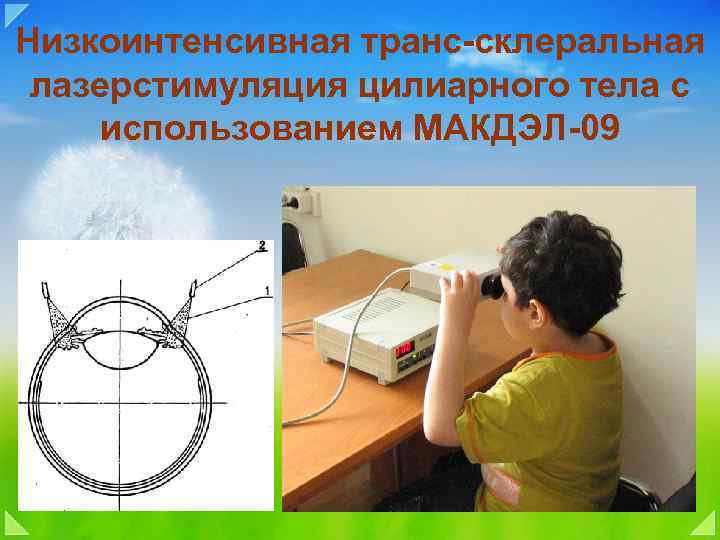 Низкоинтенсивная транс-склеральная лазерстимуляция цилиарного тела с использованием МАКДЭЛ-09

2
1